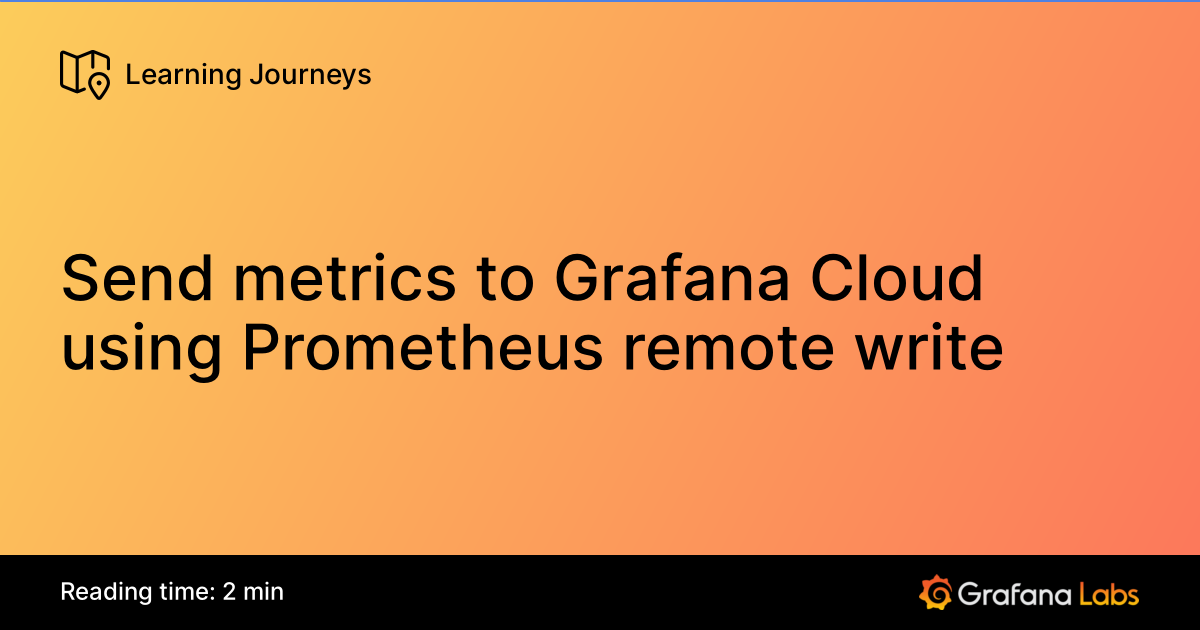 Learning Journeys

Send metrics to Grafana Cloud using Prometheus remote write

Reading time: 2 min

Grafana Labs